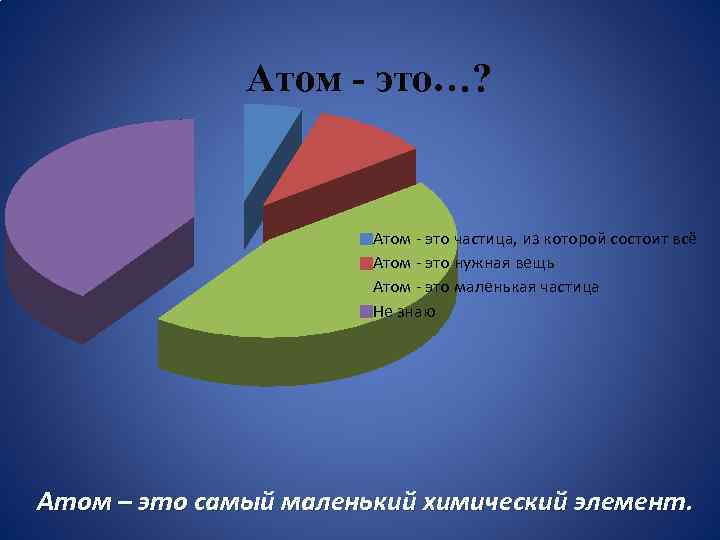 Атом - это…?

Атом - это частица, из которой состоит всё
Атом - это нужная вещь
Атом - это маленькая частица
Не знаю

Атом – это самый маленький химический элемент.